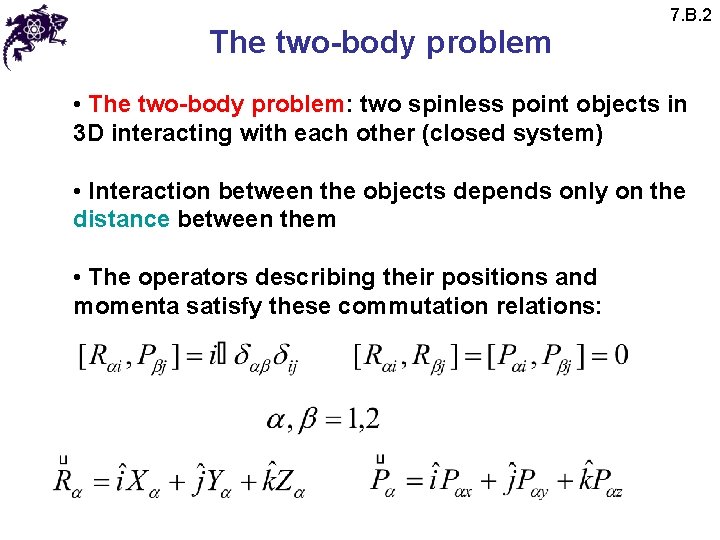 7.B.2

The two-body problem

• The two-body problem: two spinless point objects in 3D interacting with each other (closed system)

• Interaction between the objects depends only on the distance between them

• The operators describing their positions and momenta satisfy these commutation relations:

$[R_{\alpha i}, P_{\beta j}] = i\hbar\,\delta_{\alpha\beta}\delta_{ij}$ $[R_{\alpha i}, R_{\beta j}] = [P_{\alpha i}, P_{\beta j}] = 0$

$\alpha, \beta = 1,2$

$\vec{R}_{\alpha} = \hat{i}X_{\alpha} + \hat{j}Y_{\alpha} + \hat{k}Z_{\alpha}$ $\vec{P}_{\alpha} = \hat{i}P_{\alpha x} + \hat{j}P_{\alpha y} + \hat{k}P_{\alpha z}$